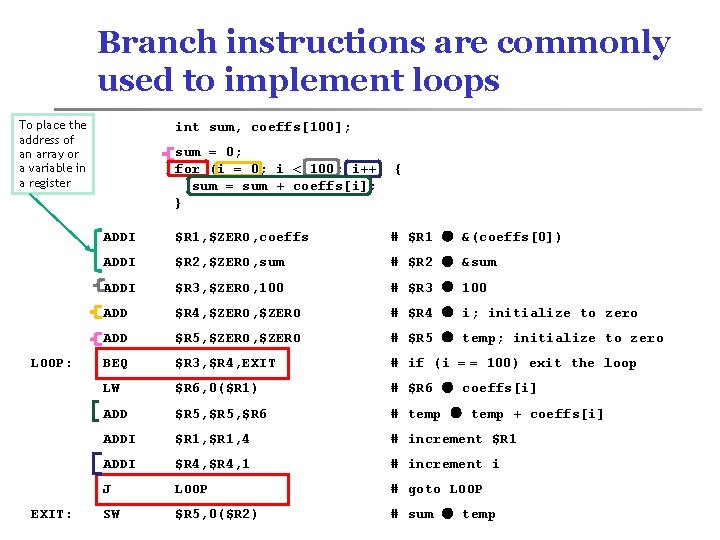 Branch instructions are commonly used to implement loops

To place the address of an array or a variable in a register

int sum, coeffs[100];

sum = 0;
for (i = 0; i < 100; i++) {
sum = sum + coeffs[i];
}

| | | | |
|---|---|---|---|
| | ADDI | \$R1,\$ZERO,coeffs | # \$R1 ● &(coeffs[0]) |
| | ADDI | \$R2,\$ZERO,sum | # \$R2 ● &sum |
| | ADDI | \$R3,\$ZERO,100 | # \$R3 ● 100 |
| | ADD | \$R4,\$ZERO,\$ZERO | # \$R4 ● i; initialize to zero |
| | ADD | \$R5,\$ZERO,\$ZERO | # \$R5 ● temp; initialize to zero |
| LOOP: | BEQ | \$R3,\$R4,EXIT | # if (i == 100) exit the loop |
| | LW | \$R6,0(\$R1) | # \$R6 ● coeffs[i] |
| | ADD | \$R5,\$R5,\$R6 | # temp ● temp + coeffs[i] |
| | ADDI | \$R1,\$R1,4 | # increment \$R1 |
| | ADDI | \$R4,\$R4,1 | # increment i |
| | J | LOOP | # goto LOOP |
| EXIT: | SW | \$R5,0(\$R2) | # sum ● temp |